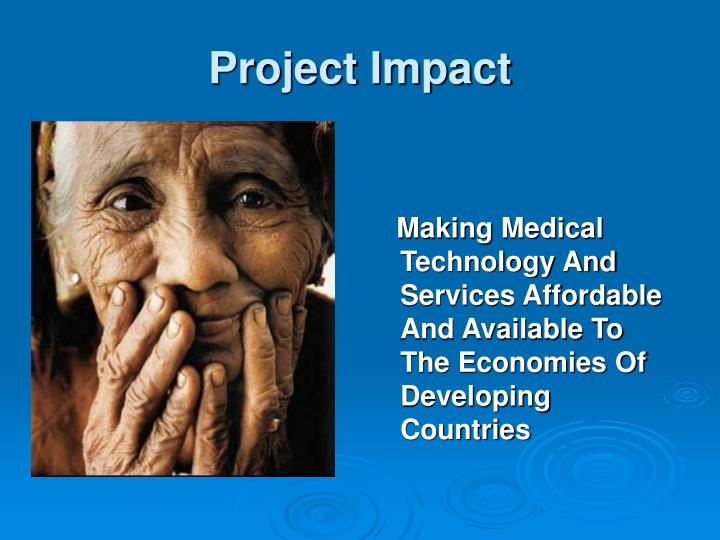 Project Impact

Making Medical Technology And Services Affordable And Available To The Economies Of Developing Countries